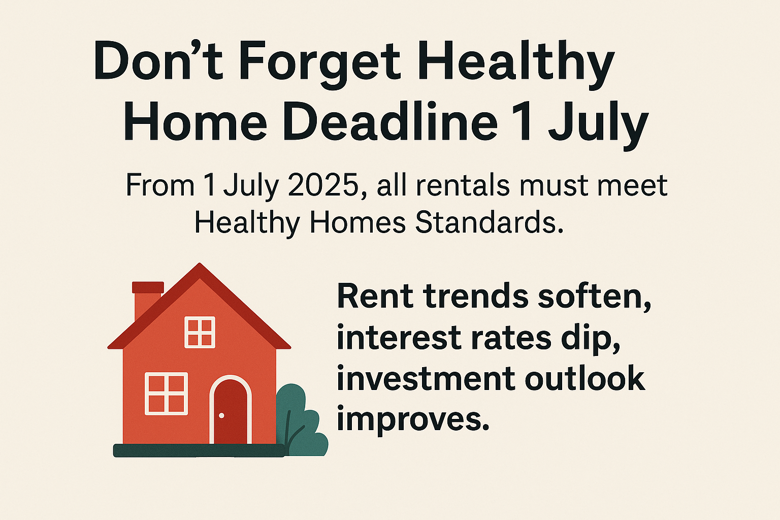 Don’t Forget Healthy Home Deadline 1 July

From 1 July 2025, all rentals must meet Healthy Homes Standards.

Rent trends soften, interest rates dip, investment outlook improves.